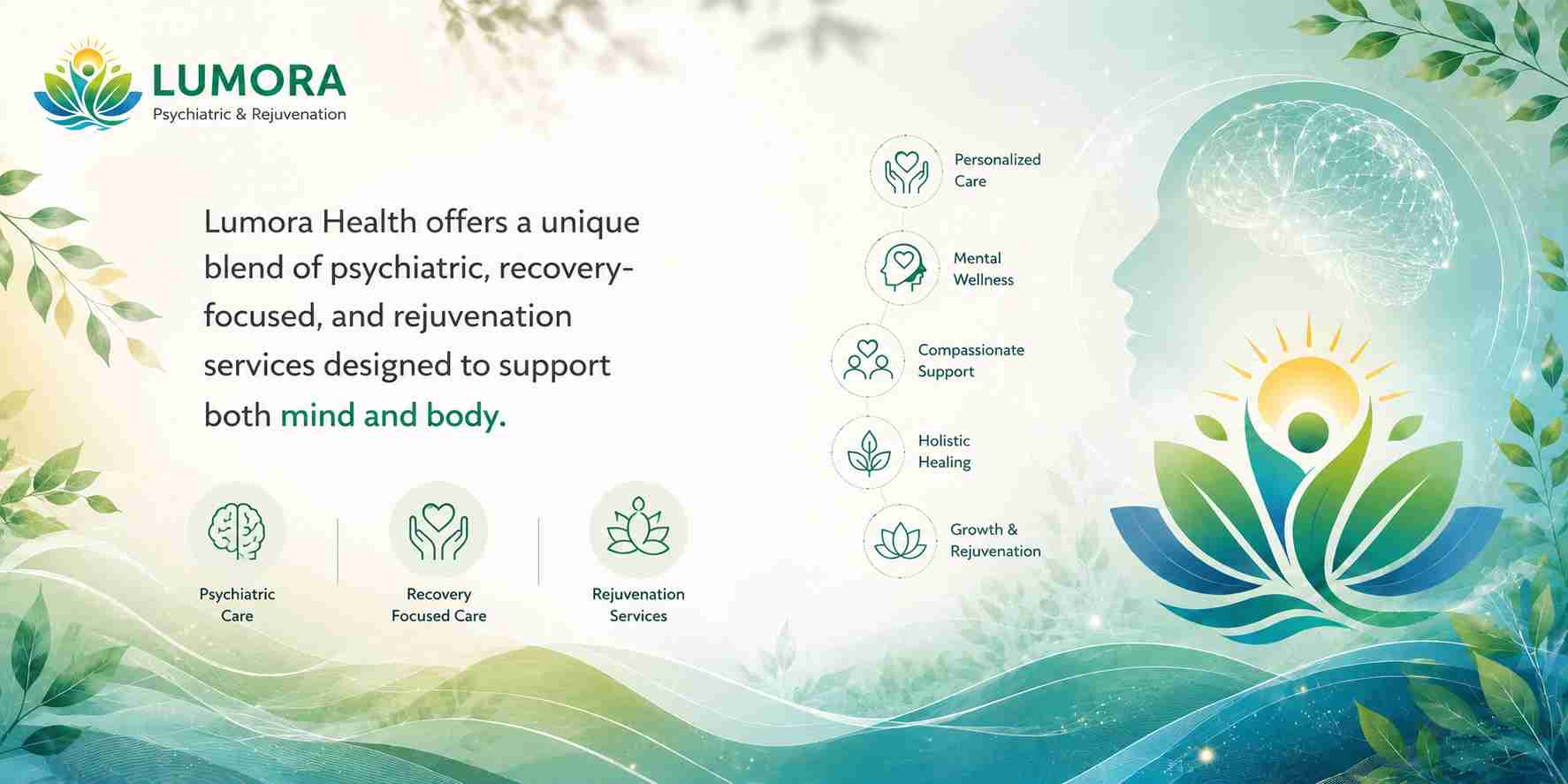 LUMORA
Psychiatric & Rejuvenation

Lumora Health offers a unique blend of psychiatric, recovery-focused, and rejuvenation services designed to support both mind and body.

Psychiatric Care

Recovery Focused Care

Rejuvenation Services

Personalized Care

Mental Wellness

Compassionate Support

Holistic Healing

Growth & Rejuvenation